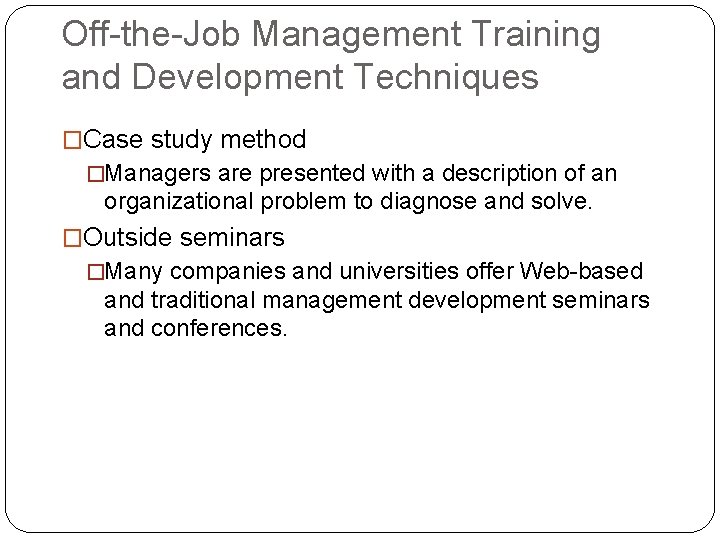 Off-the-Job Management Training and Development Techniques

□Case study method

□Managers are presented with a description of an organizational problem to diagnose and solve.

□Outside seminars

□Many companies and universities offer Web-based and traditional management development seminars and conferences.